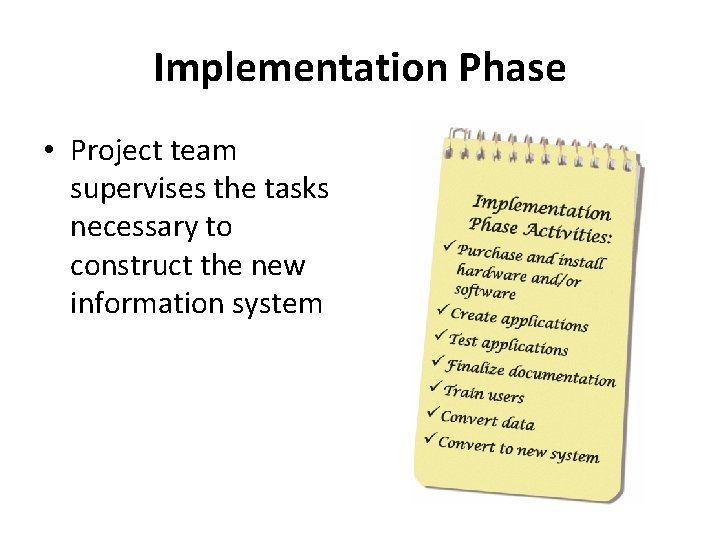 Implementation Phase

• Project team supervises the tasks necessary to construct the new information system

Implementation Phase Activities:

✓ Purchase and install hardware and/or software
✓ Create applications
✓ Test applications
✓ Finalize documentation
✓ Train users
✓ Convert data
✓ Convert to new system